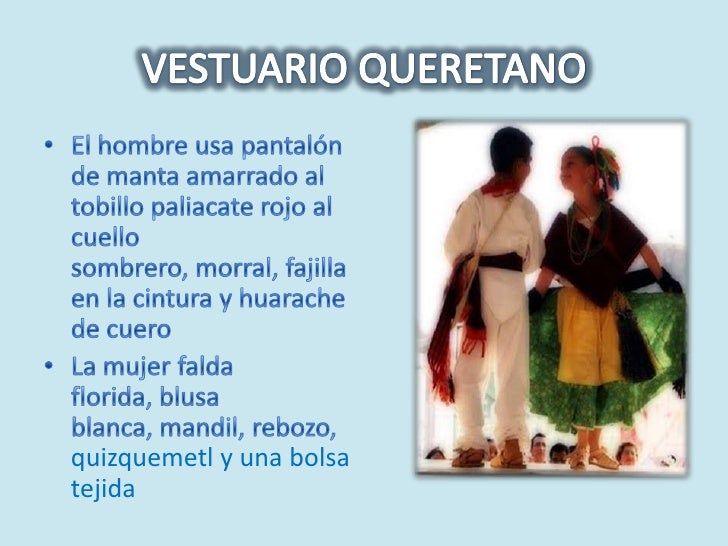 VESTUARIO QUERETANO

• El hombre usa pantalón de manta amarrado al tobillo paliacate rojo al cuello sombrero, morral, fajilla en la cintura y huarache de cuero

• La mujer falda florida, blusa blanca, mandil, rebozo, quizquemetl y una bolsa tejida